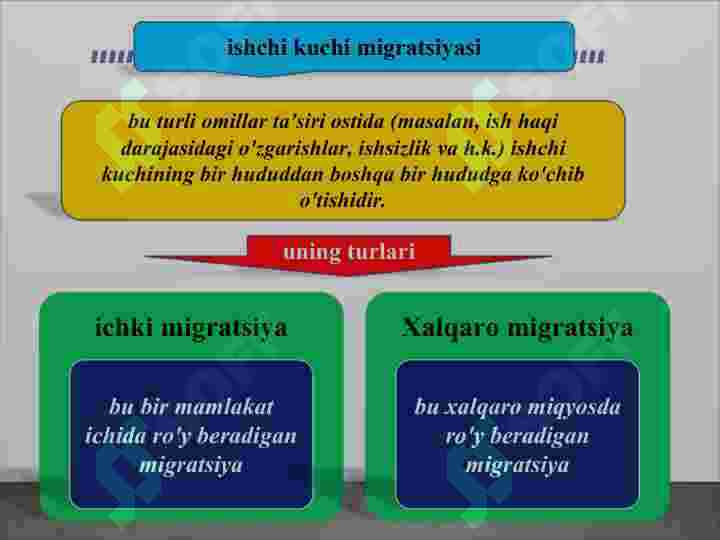 ishchi kuchi migratsiyasi

bu turli omillar ta'siri ostida (masalan, ish haqi darajasidagi o'zgarishlar, ishsizlik va h.k.) ishchi kuchining bir hududdan boshqa bir hududga ko'chib o'tishidir.

uning turlari

ichki migratsiya

bu bir mamlakat ichida ro'y beradigan migratsiya

Xalqaro migratsiya

bu xalqaro miqyosda ro'y beradigan migratsiya